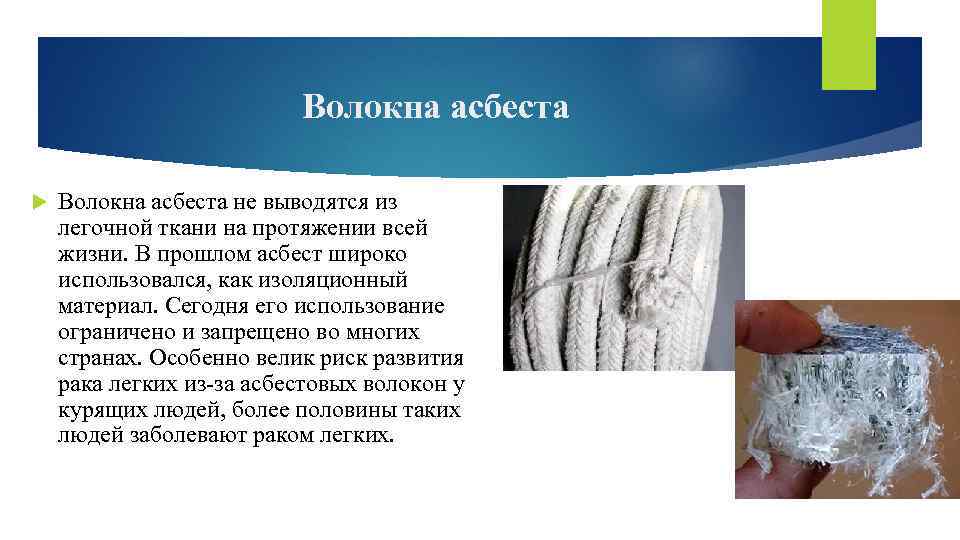 Волокна асбеста

Волокна асбеста не выводятся из легочной ткани на протяжении всей жизни. В прошлом асбест широко использовался, как изоляционный материал. Сегодня его использование ограничено и запрещено во многих странах. Особенно велик риск развития рака легких из-за асбестовых волокон у курящих людей, более половины таких людей заболевают раком легких.